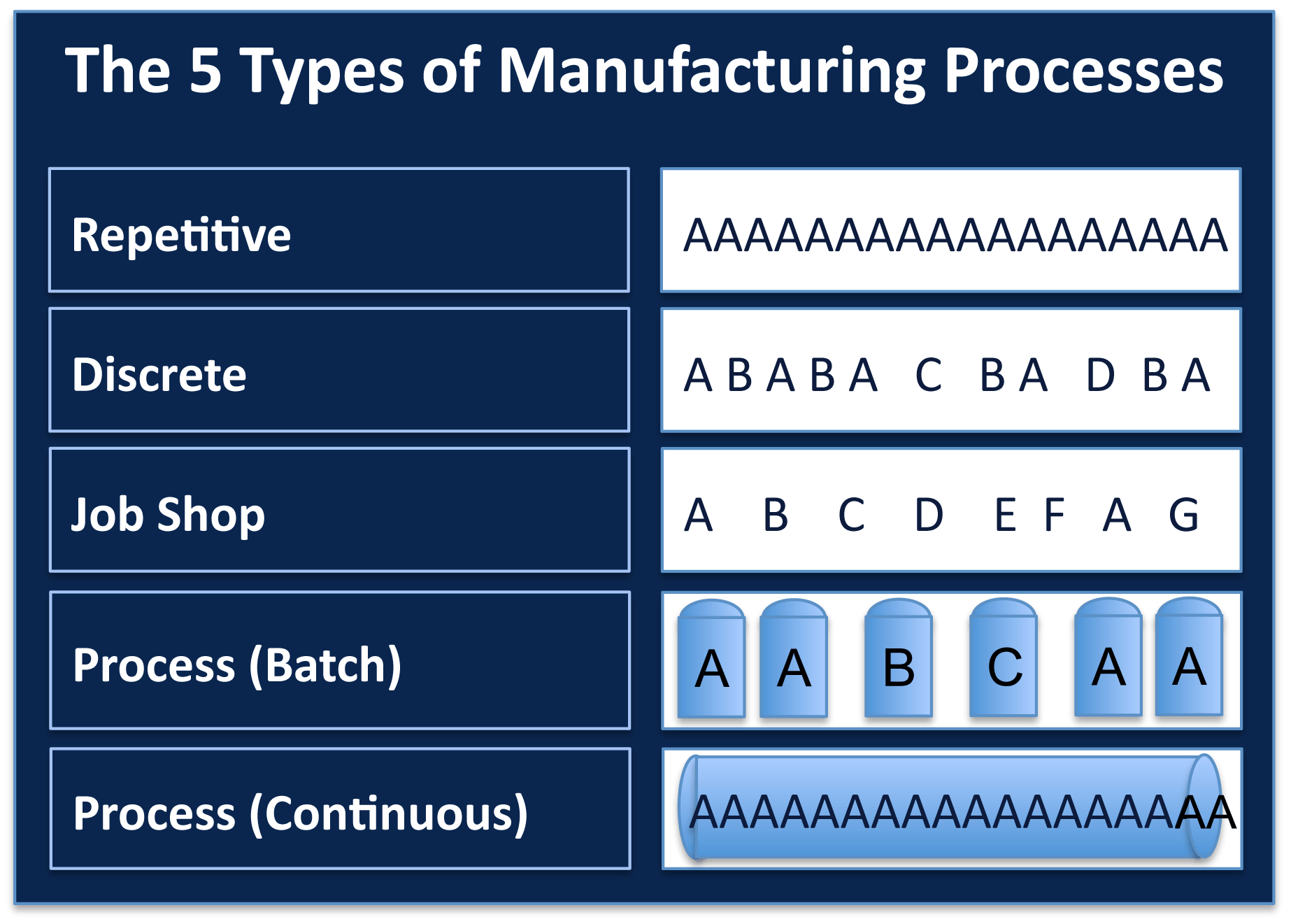 The 5 Types of Manufacturing Processes

Repetitive

AAAAAAAAAAAAAAAAAA

Discrete

A B A B A C B A D B A

Job Shop

A B C D E F A G

Process (Batch)

A A B C A A

Process (Continuous)

AAAAAAAAAAAAAAAAAA